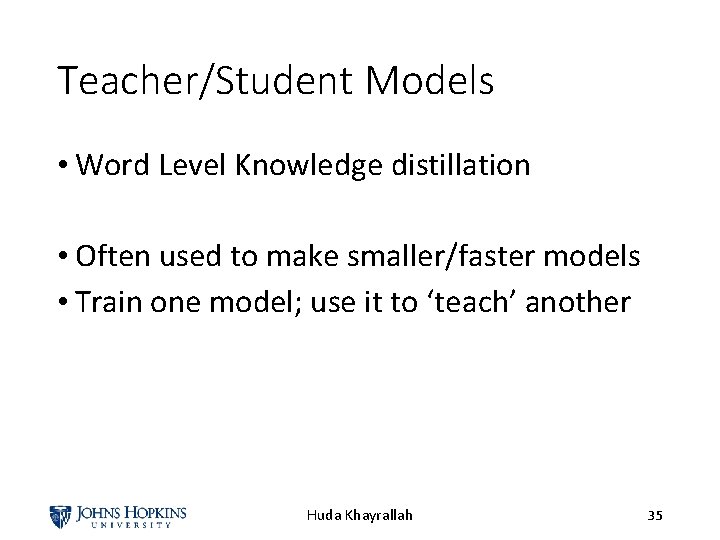 Teacher/Student Models

• Word Level Knowledge distillation

• Often used to make smaller/faster models
• Train one model; use it to ‘teach’ another

JOHNS HOPKINS UNIVERSITY

Huda Khayrallah

35